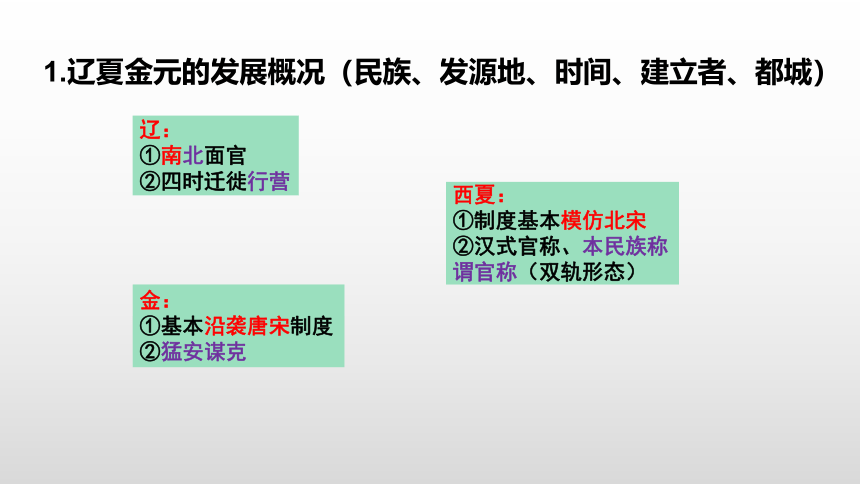 1.辽夏金元的发展概况（民族、发源地、时间、建立者、都城）

辽：
①南北面官
②四时迁徙行营

西夏：
①制度基本模仿北宋
②汉式官称、本民族称谓官称（双轨形态）

金：
①基本沿袭唐宋制度
②猛安谋克